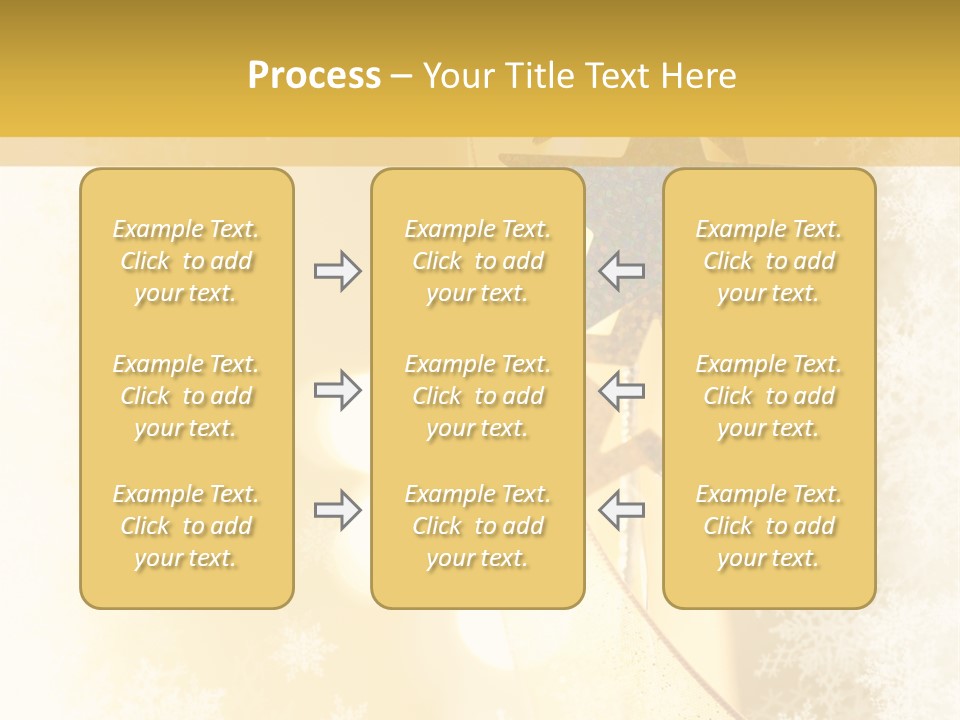 Process – Your Title Text Here

Example Text. Click to add your text.

Example Text. Click to add your text.

Example Text. Click to add your text.

Example Text. Click to add your text.

Example Text. Click to add your text.

Example Text. Click to add your text.

Example Text. Click to add your text.

Example Text. Click to add your text.

Example Text. Click to add your text.